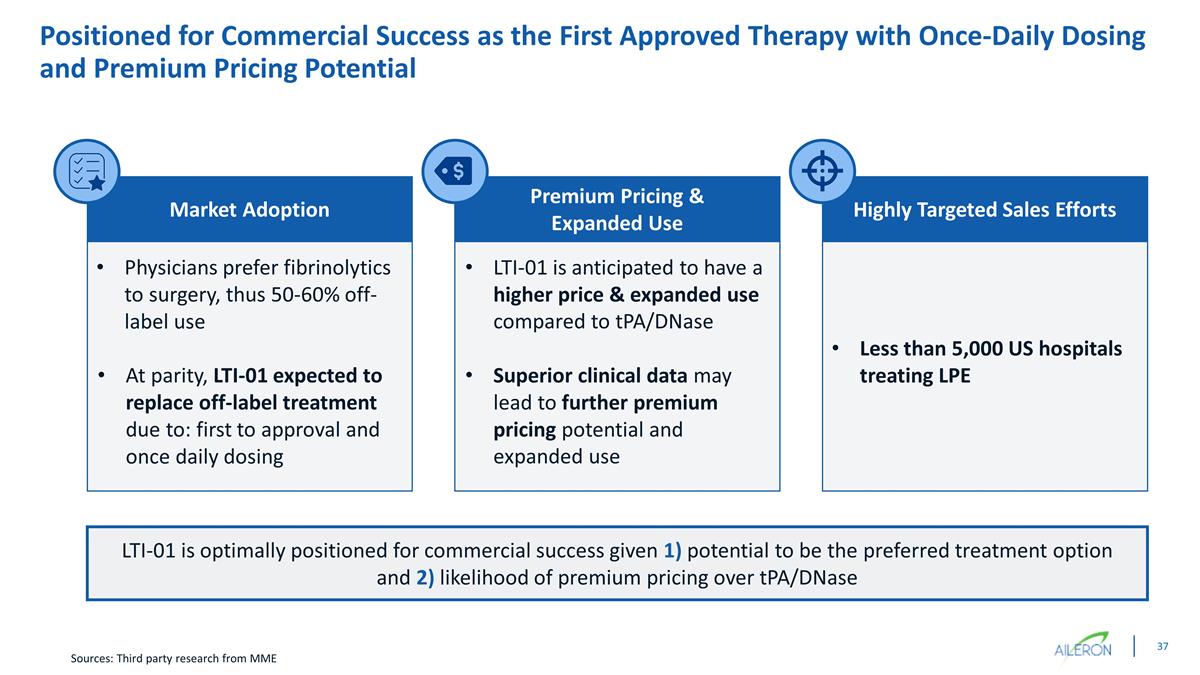 Positioned for Commercial Success as the First Approved Therapy with Once-Daily Dosing and Premium Pricing Potential

Market Adoption

• Physicians prefer fibrinolytics to surgery, thus 50-60% off-label use

• At parity, LTI-01 expected to replace off-label treatment due to: first to approval and once daily dosing

Premium Pricing & Expanded Use

• LTI-01 is anticipated to have a higher price & expanded use compared to tPA/DNase

• Superior clinical data may lead to further premium pricing potential and expanded use

Highly Targeted Sales Efforts

• Less than 5,000 US hospitals treating LPE

LTI-01 is optimally positioned for commercial success given 1) potential to be the preferred treatment option and 2) likelihood of premium pricing over tPA/DNase

Sources: Third party research from MME

AILERON

37